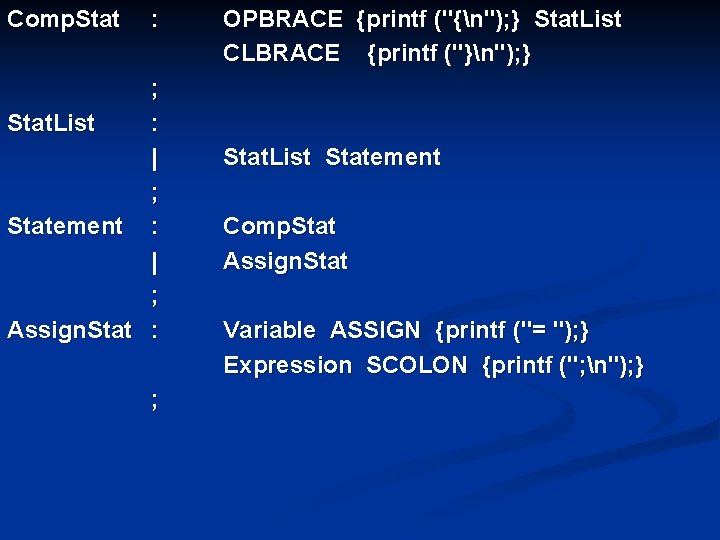 CompStat : OPBRACE {printf ("{\n");} StatList
CLBRACE {printf ("}\n");}
;
StatList :
| StatList Statement
;
Statement : CompStat
| AssignStat
;
AssignStat : Variable ASSIGN {printf ("= ");}
Expression SCOLON {printf (";\n");}
;